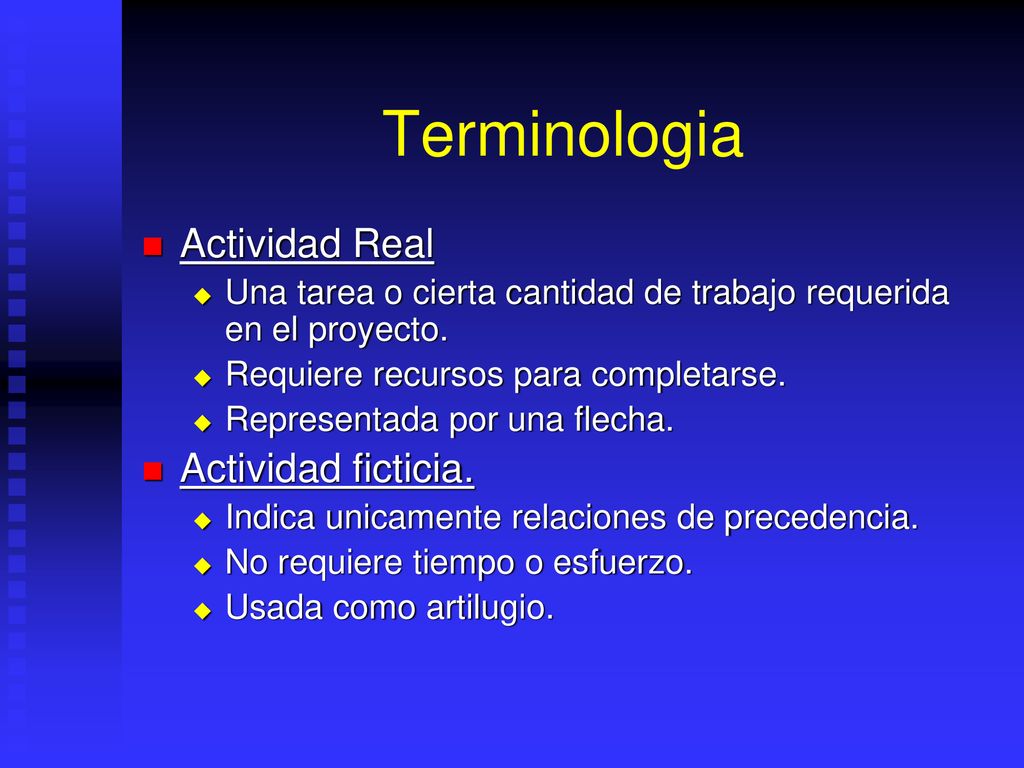 Terminologia

Actividad Real

Una tarea o cierta cantidad de trabajo requerida en el proyecto.

Requiere recursos para completarse.

Representada por una flecha.

Actividad ficticia.

Indica unicamente relaciones de precedencia.

No requiere tiempo o esfuerzo.

Usada como artilugio.